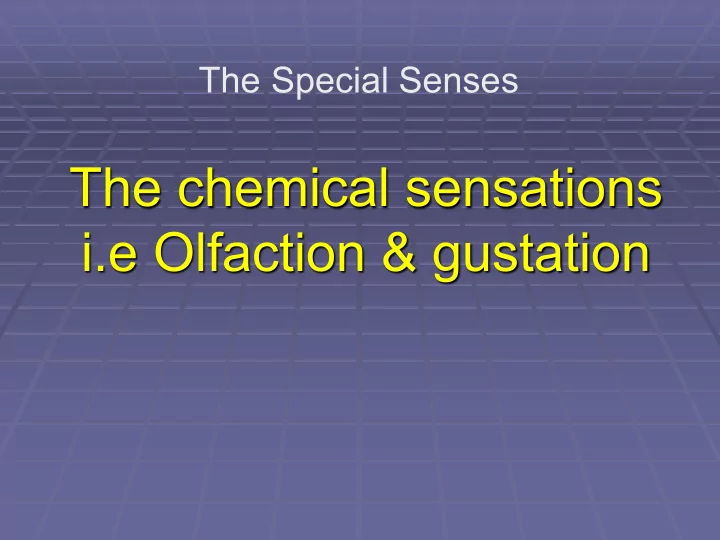 The Special Senses

The chemical sensations i.e Olfaction & gustation